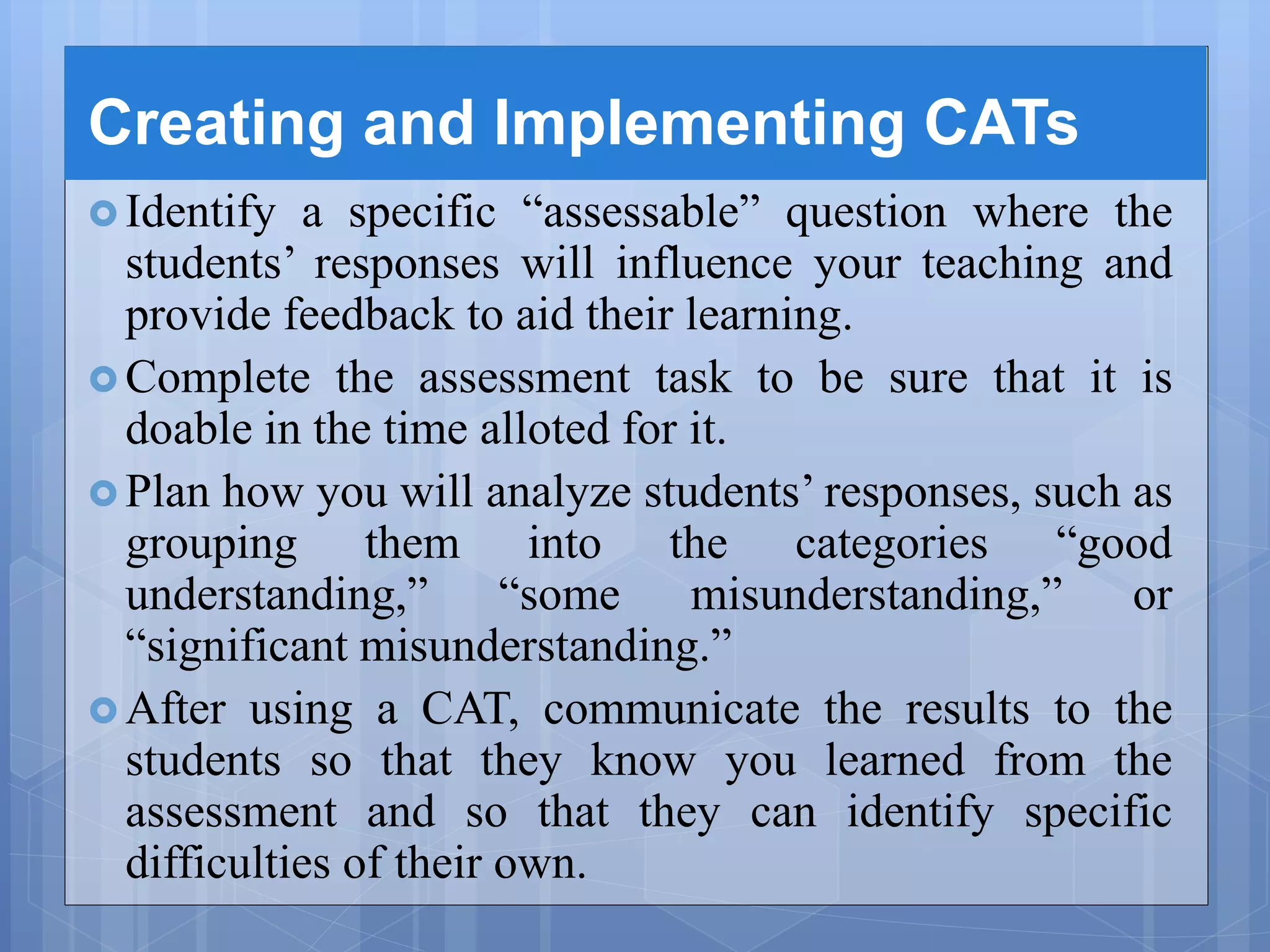 Creating and Implementing CATs

Identify a specific “assessable” question where the students’ responses will influence your teaching and provide feedback to aid their learning.

Complete the assessment task to be sure that it is doable in the time alloted for it.

Plan how you will analyze students’ responses, such as grouping them into the categories “good understanding,” “some misunderstanding,” or “significant misunderstanding.”

After using a CAT, communicate the results to the students so that they know you learned from the assessment and so that they can identify specific difficulties of their own.